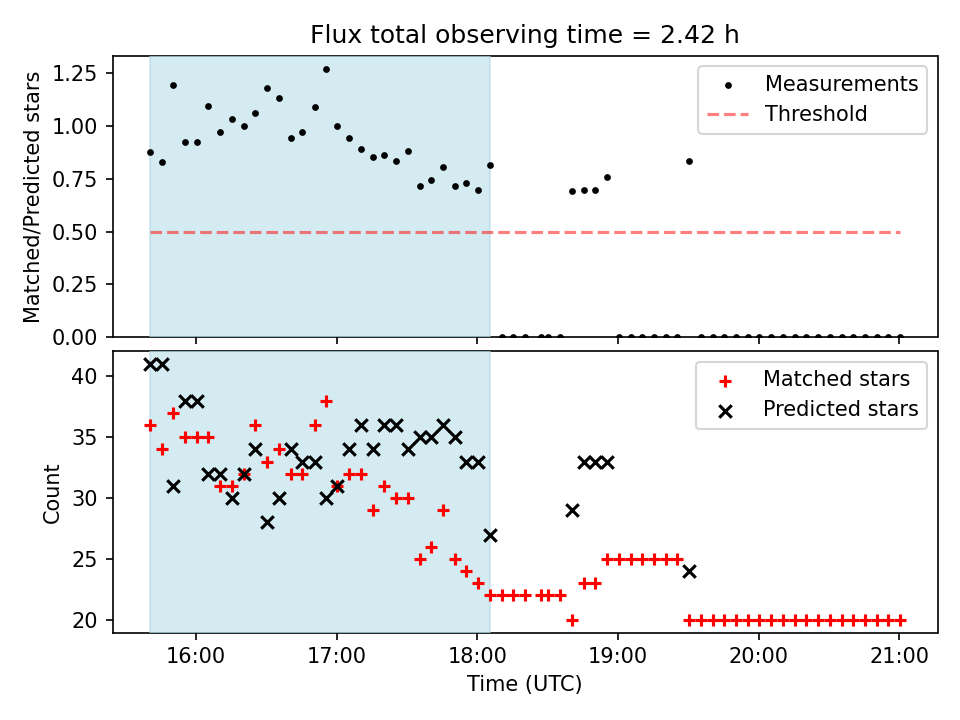 Flux total observing time = 2.42 h

Matched/Predicted stars

1.25
1.00
0.75
0.50
0.25
0.00

Measurements
Threshold

Count

40
35
30
25
20

Matched stars
Predicted stars

16:00
17:00
18:00
19:00
20:00
21:00

Time (UTC)